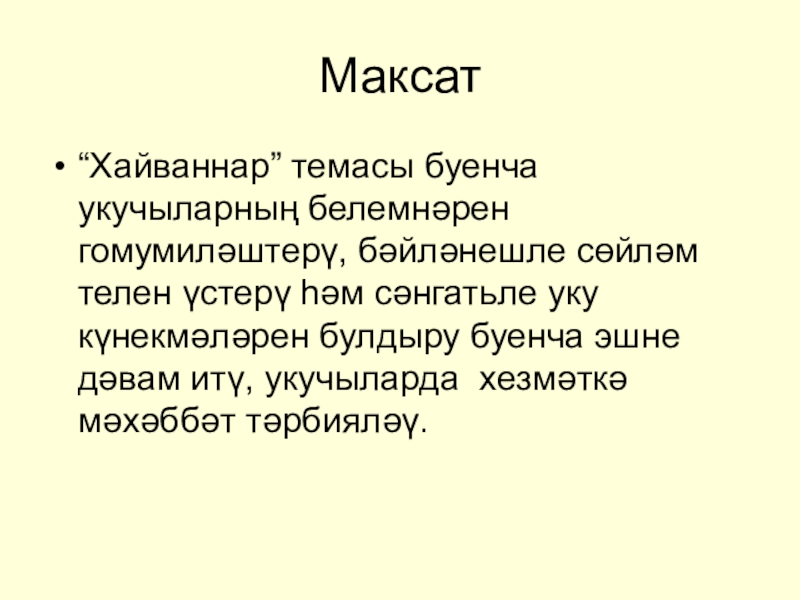 Максат

• “Хайваннар” темасы буенча укучыларның белемнәрен гомумиләштерү, бәйләнешле сөйләм телен үстерү һәм сәнгатьле уку күнекмәләрен булдыру буенча эшне дәвам итү, укучыларда хезмәткә мәхәббәт тәрбияләү.